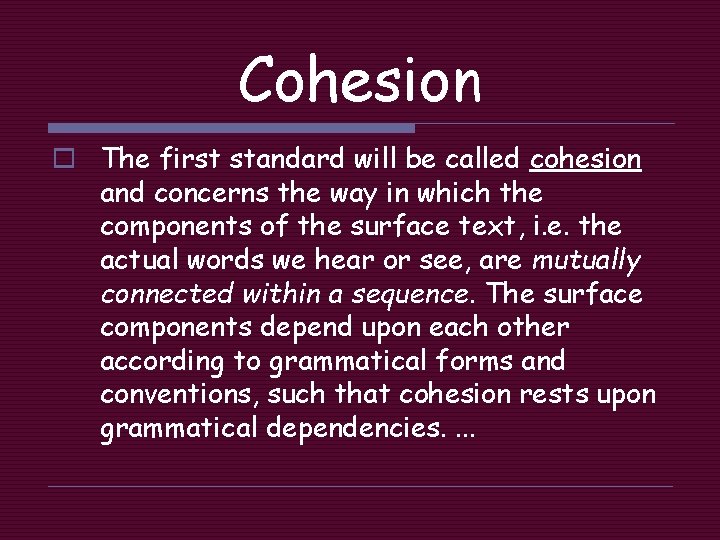 Cohesion

The first standard will be called cohesion and concerns the way in which the components of the surface text, i.e. the actual words we hear or see, are mutually connected within a sequence. The surface components depend upon each other according to grammatical forms and conventions, such that cohesion rests upon grammatical dependencies. ...